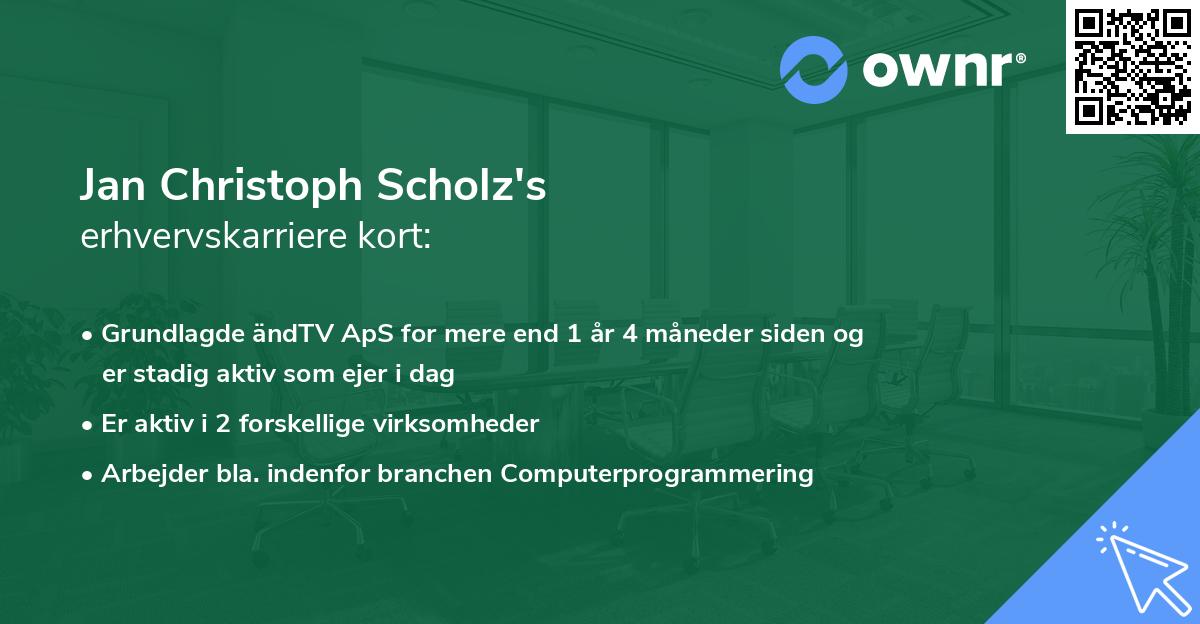 ownr®

Jan Christoph Scholz's
erhvervskarriere kort:

• Grundlagde ändTV ApS for mere end 1 år 4 måneder siden og er stadig aktiv som ejer i dag
• Er aktiv i 2 forskellige virksomheder
• Arbejder bla. indenfor branchen Computerprogrammering